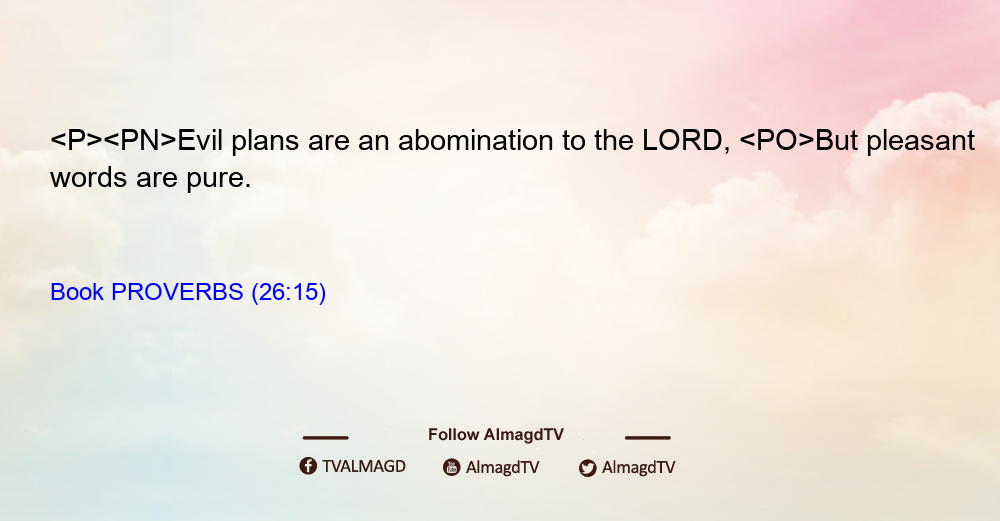 <P><PN>Evil plans are an abomination to the LORD, <PO>But pleasant words are pure.

Book PROVERBS (26:15)

Follow AlmagdTV

TVALMAGD AlmagdTV AlmagdTV